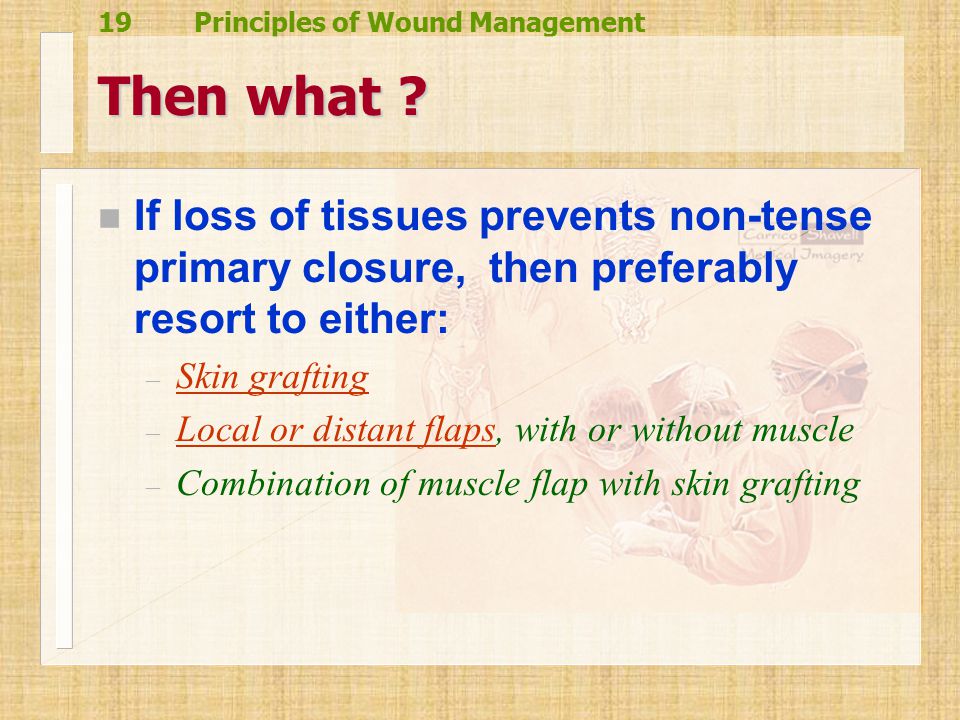 19 Principles of Wound Management

Then what ?

If loss of tissues prevents non-tense primary closure, then preferably resort to either:

– Skin grafting
– Local or distant flaps, with or without muscle
– Combination of muscle flap with skin grafting

Carrico Shavell Medical Imagery